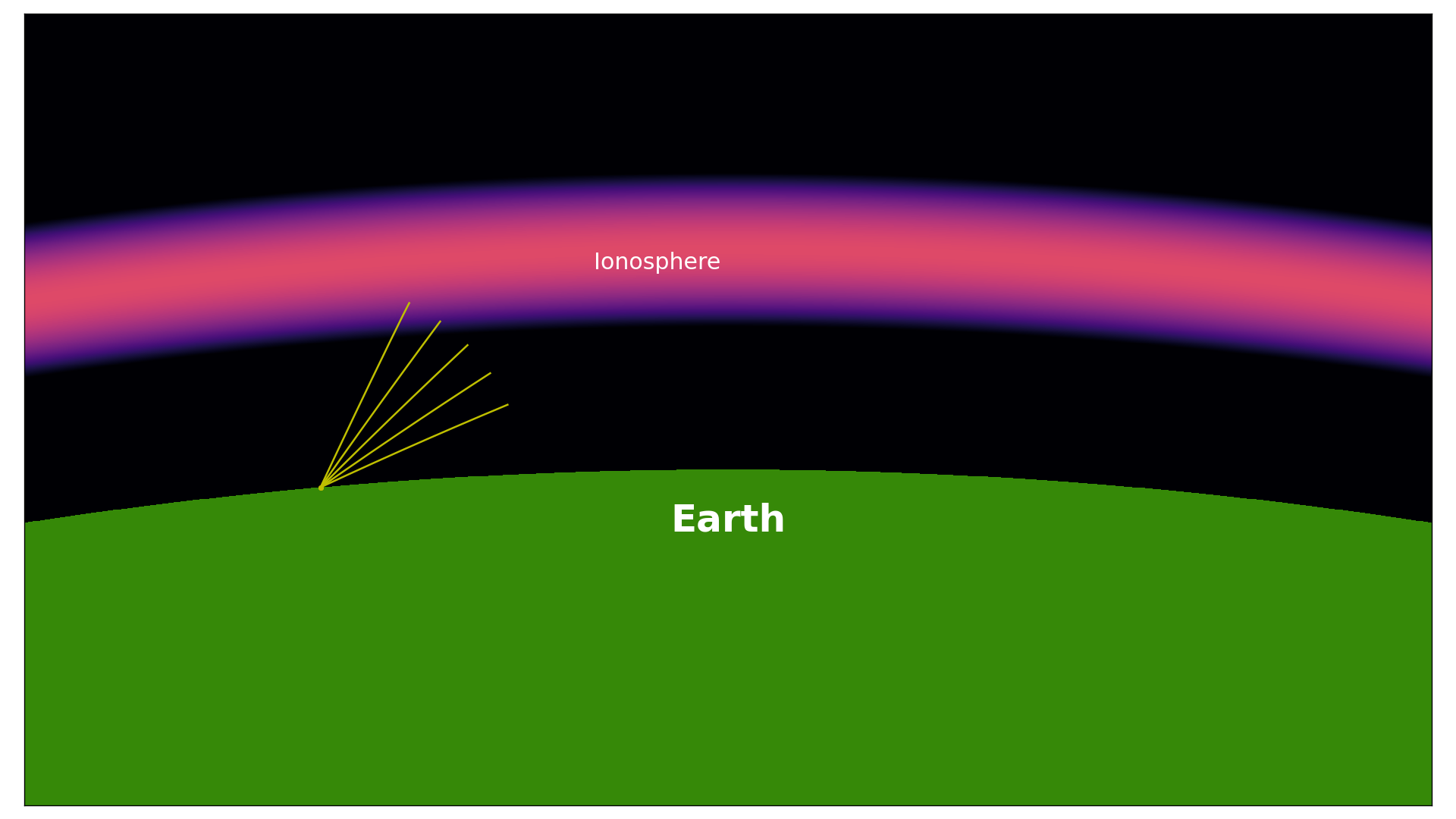 Ionosphere

Earth